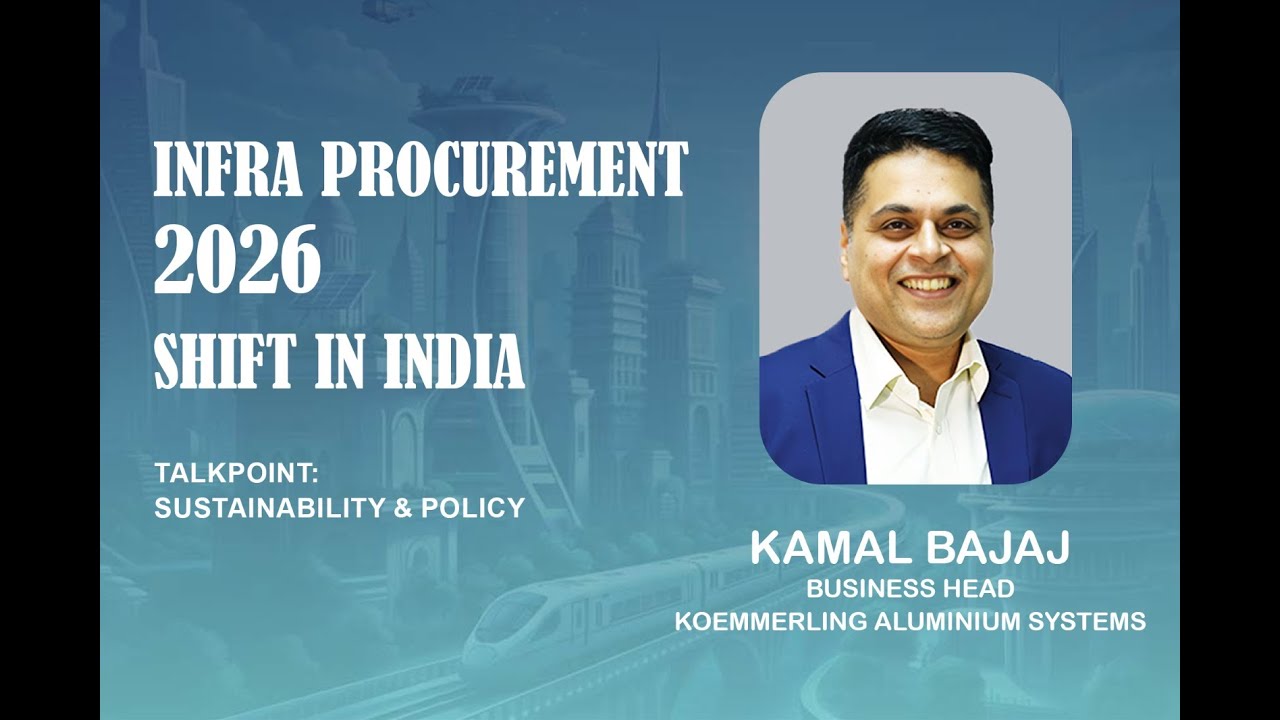 INFRA PROCUREMENT
2026
SHIFT IN INDIA

TALKPOINT:
SUSTAINABILITY & POLICY

KAMAL BAJAJ
BUSINESS HEAD
KOEMMERLING ALUMINIUM SYSTEMS